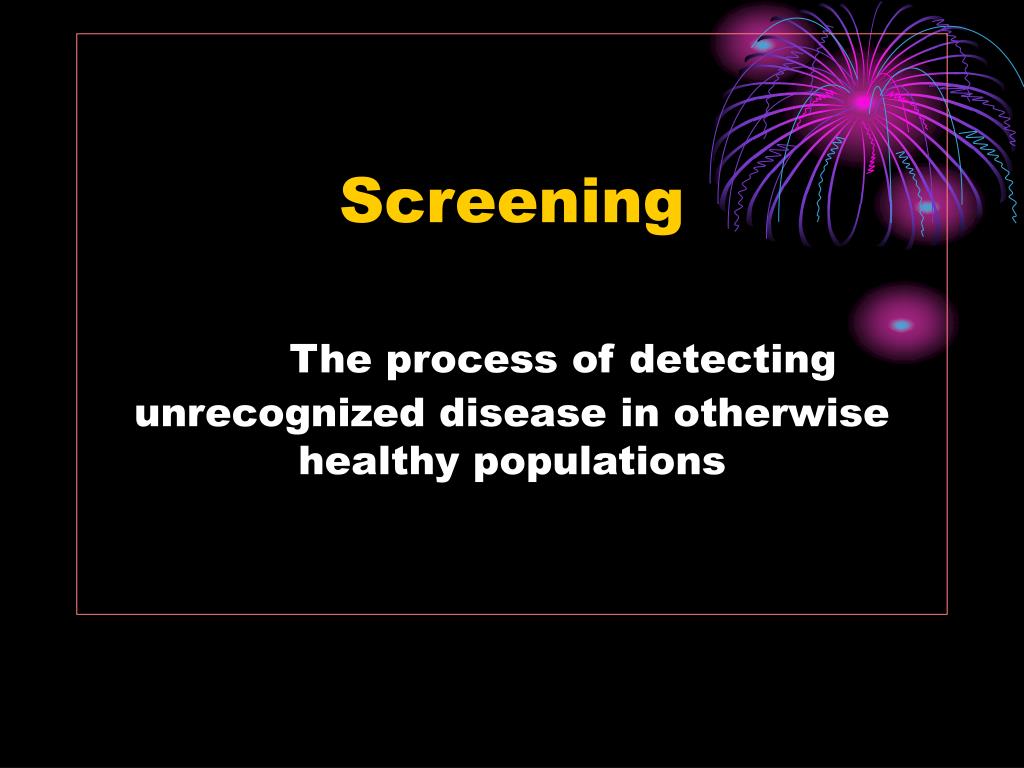 Screening

The process of detecting unrecognized disease in otherwise healthy populations